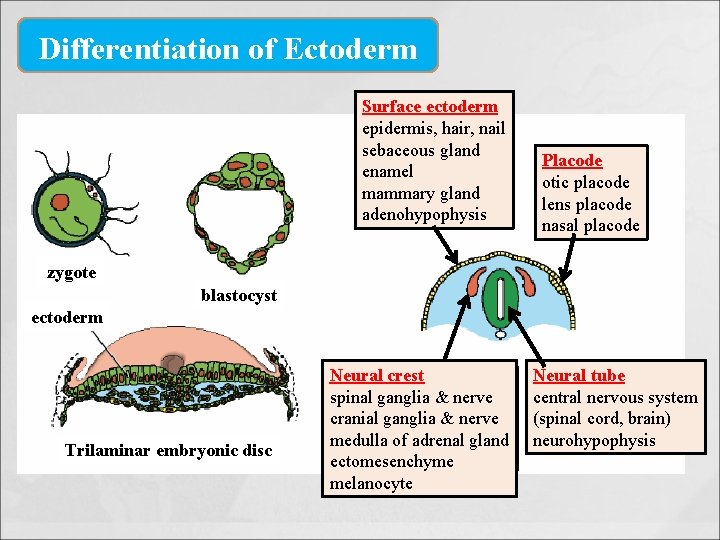 Differentiation of Ectoderm

zygote

blastocyst

ectoderm

Trilaminar embryonic disc

Surface ectoderm
epidermis, hair, nail
sebaceous gland
enamel
mammary gland
adenohypophysis

Placode
otic placode
lens placode
nasal placode

Neural crest
spinal ganglia & nerve
cranial ganglia & nerve
medulla of adrenal gland
ectomesenchyme
melanocyte

Neural tube
central nervous system
(spinal cord, brain)
neurohypophysis